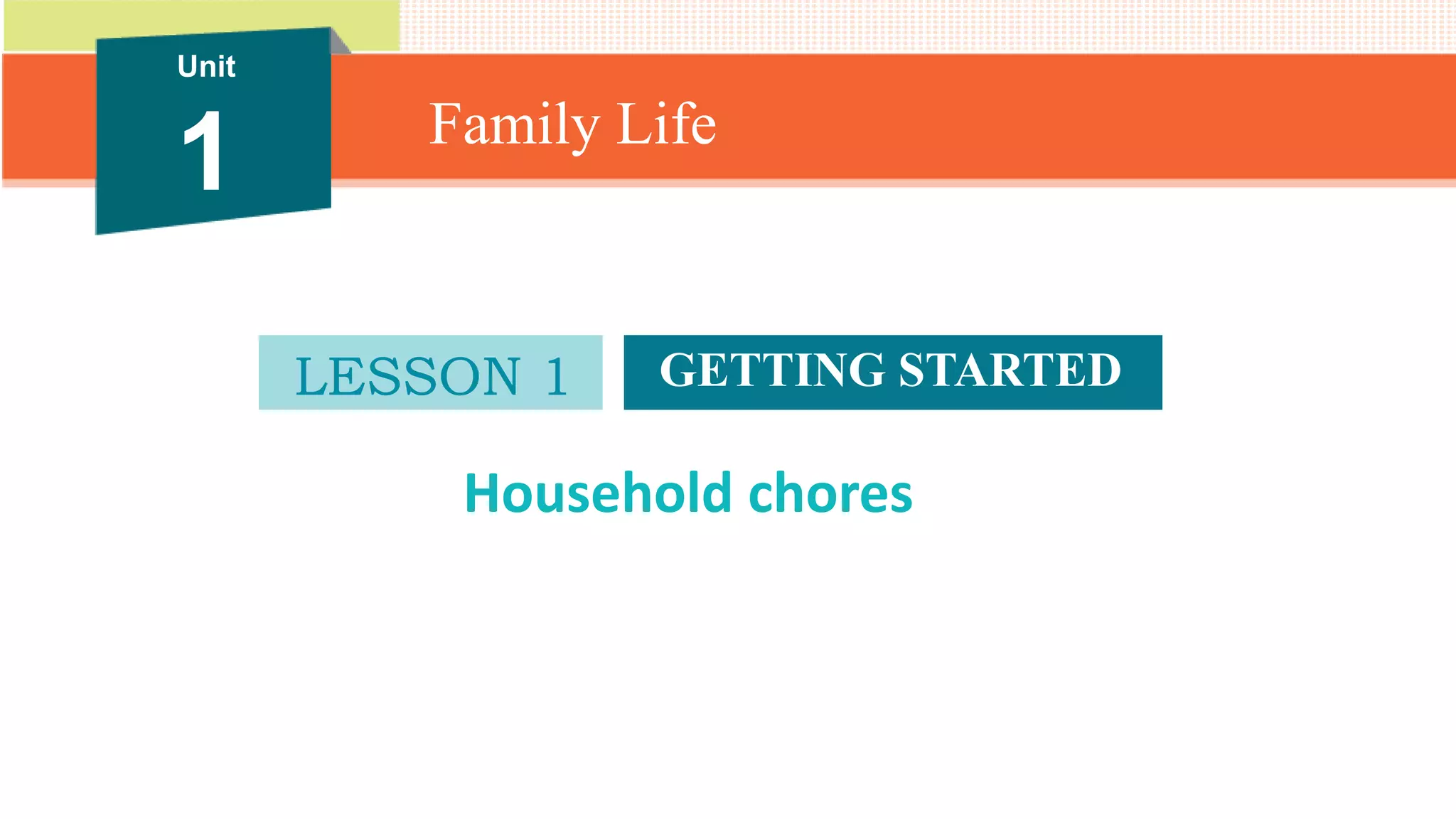 Unit
1

Family Life

LESSON 1 GETTING STARTED

Household chores